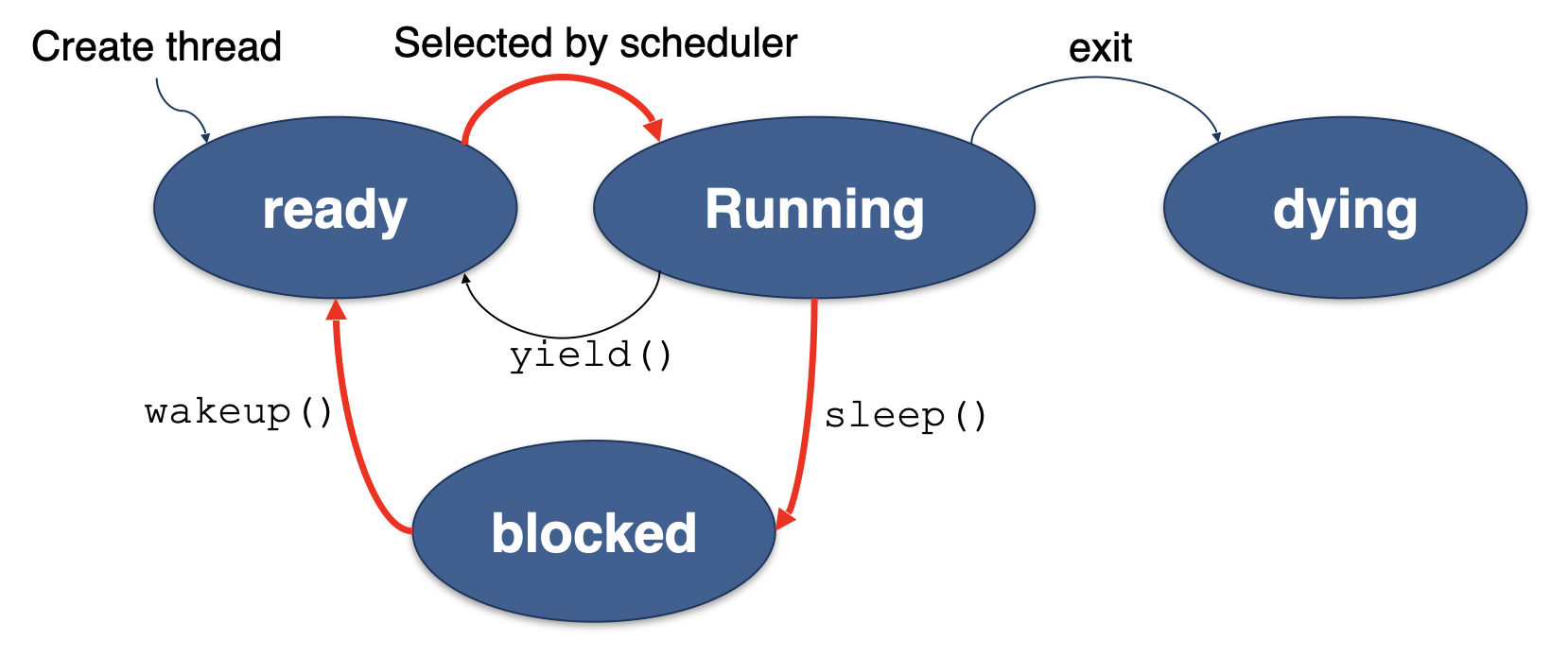 Create thread

Selected by scheduler

exit

ready

Running

dying

yield()

wakeup()

sleep()

blocked